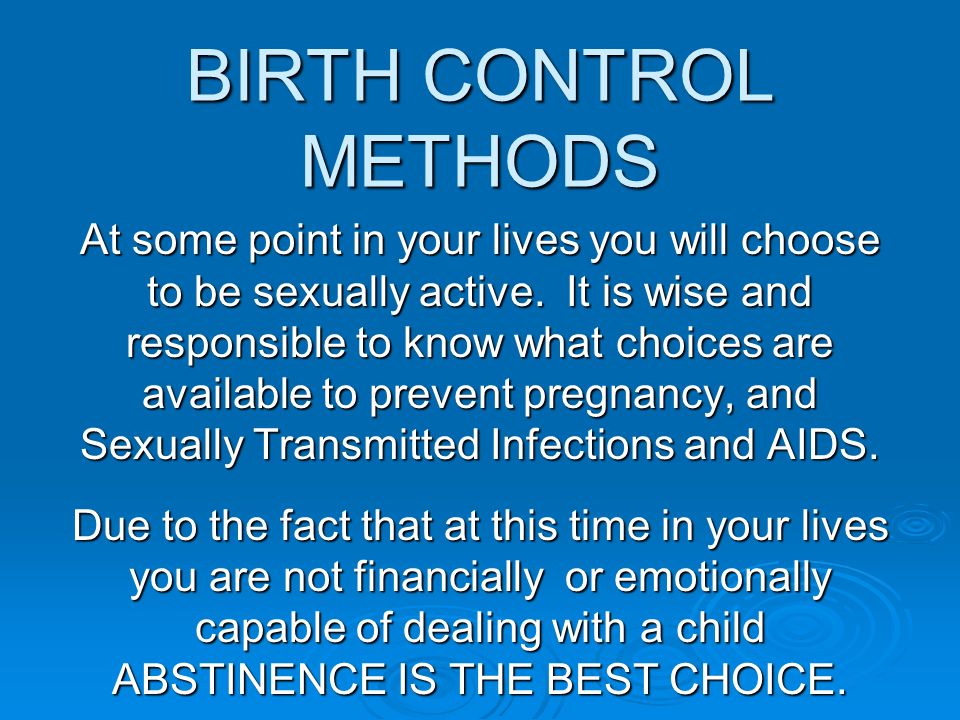 BIRTH CONTROL METHODS

At some point in your lives you will choose to be sexually active. It is wise and responsible to know what choices are available to prevent pregnancy, and Sexually Transmitted Infections and AIDS.

Due to the fact that at this time in your lives you are not financially or emotionally capable of dealing with a child ABSTINENCE IS THE BEST CHOICE.